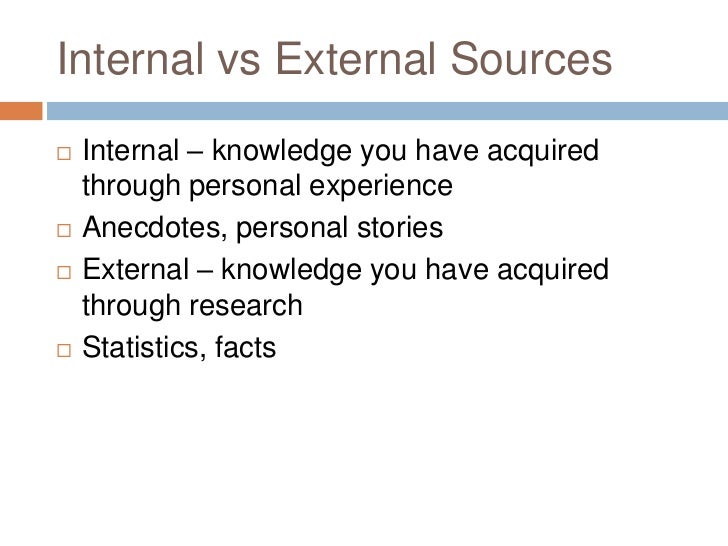 Internal vs External Sources

□ Internal – knowledge you have acquired through personal experience
□ Anecdotes, personal stories
□ External – knowledge you have acquired through research
□ Statistics, facts